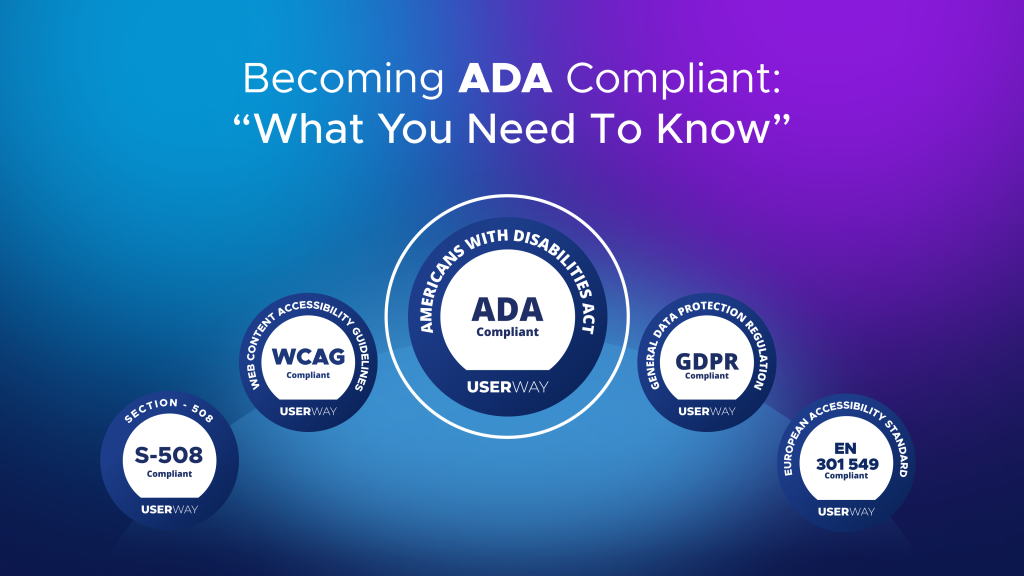 Becoming ADA Compliant:
"What You Need To Know"

SECTION - 508
S-508
Compliant
USERWAY

WEB CONTENT ACCESSIBILITY GUIDELINES
WCAG
Compliant
USERWAY

AMERICANS WITH DISABILITIES ACT
ADA
Compliant
USERWAY

GENERAL DATA PROTECTION REGULATION
GDPR
Compliant
USERWAY

EUROPEAN ACCESSIBILITY STANDARD
EN 301 549
Compliant
USERWAY